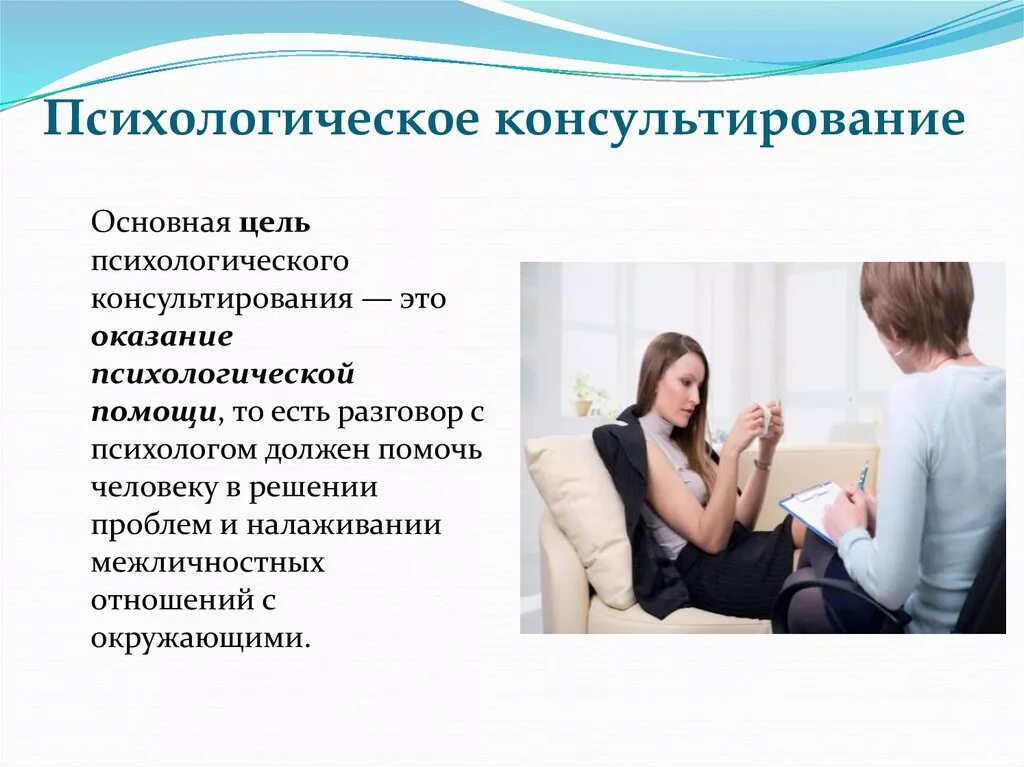 Психологическое консультирование

Основная цель психологического консультирования — это оказание психологической помощи, то есть разговор с психологом должен помочь человеку в решении проблем и налаживании межличностных отношений с окружающими.